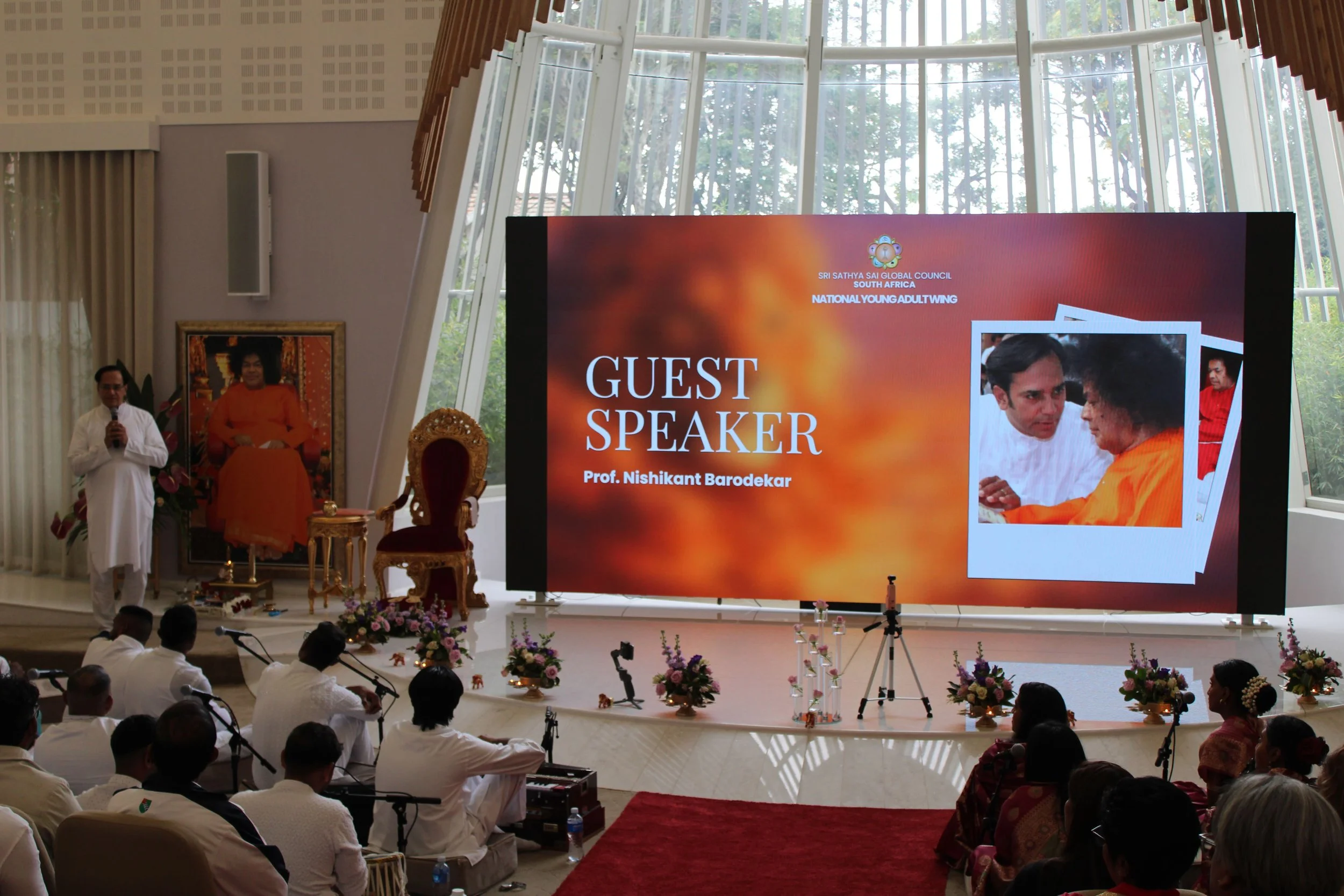 SRI SATHYA SAI GLOBAL COUNCIL
SOUTH AFRICA
NATIONAL YOUNG ADULT WING

GUEST SPEAKER

Prof. Nishikant Barodekar